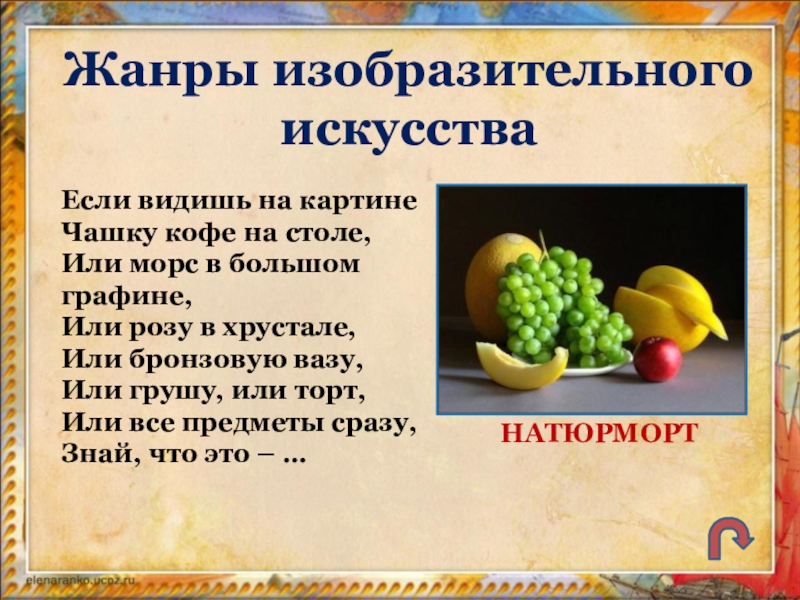 Жанры изобразительного искусства

Если видишь на картине
Чашку кофе на столе,
Или морс в большом графине,
Или розу в хрустале,
Или бронзовую вазу,
Или грушу, или торт,
Или все предметы сразу,
Знай, что это – …

НАТЮРМОРТ

elenaranko.ucoz.ru